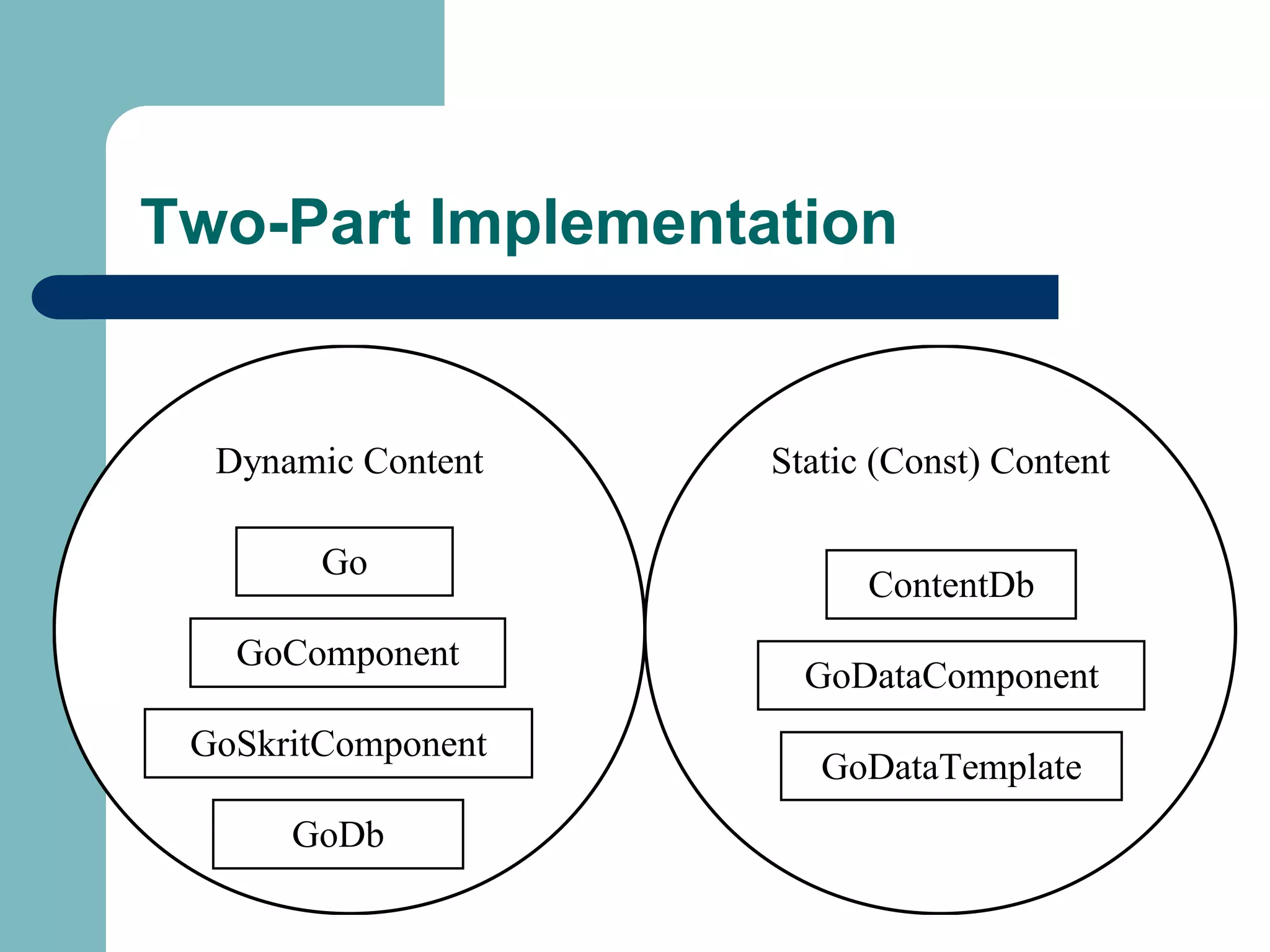 Two-Part Implementation

Dynamic Content

Go

GoComponent

GoSkritComponent

GoDb

Static (Const) Content

ContentDb

GoDataComponent

GoDataTemplate